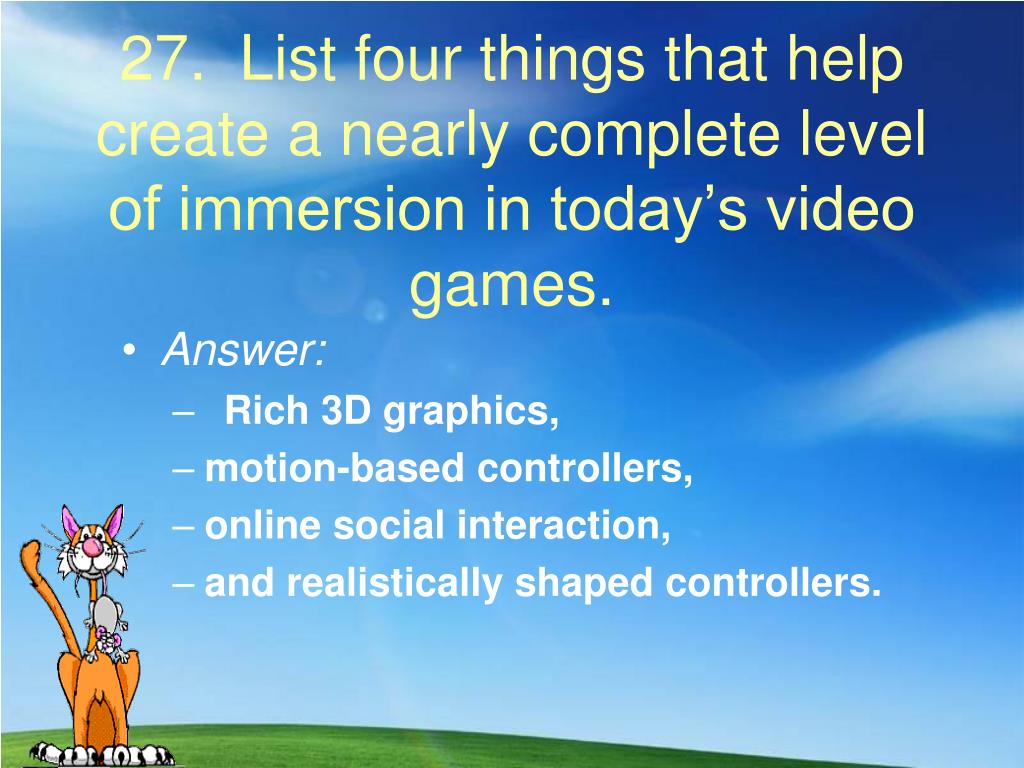 27. List four things that help create a nearly complete level of immersion in today’s video games.

• Answer:
– Rich 3D graphics,
– motion-based controllers,
– online social interaction,
– and realistically shaped controllers.